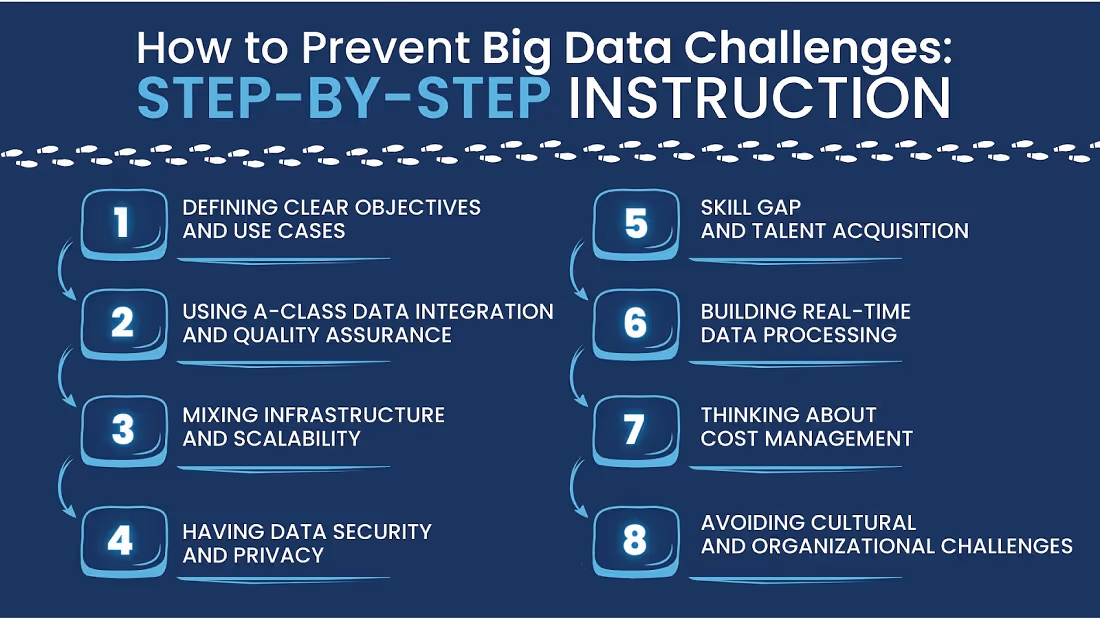 How to Prevent Big Data Challenges:
STEP-BY-STEP INSTRUCTION

1 DEFINING CLEAR OBJECTIVES AND USE CASES

2 USING A-CLASS DATA INTEGRATION AND QUALITY ASSURANCE

3 MIXING INFRASTRUCTURE AND SCALABILITY

4 HAVING DATA SECURITY AND PRIVACY

5 SKILL GAP AND TALENT ACQUISITION

6 BUILDING REAL-TIME DATA PROCESSING

7 THINKING ABOUT COST MANAGEMENT

8 AVOIDING CULTURAL AND ORGANIZATIONAL CHALLENGES